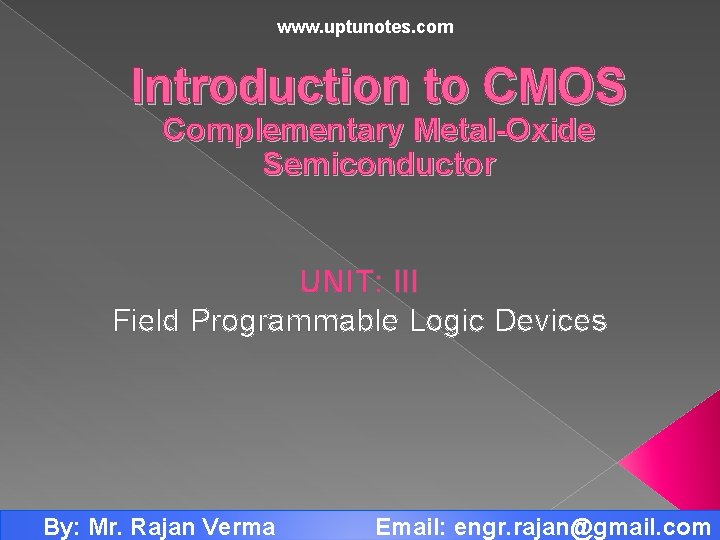 www.uptunotes.com

Introduction to CMOS
Complementary Metal-Oxide Semiconductor

UNIT: III
Field Programmable Logic Devices

By: Mr. Rajan Verma Email: engr.rajan@gmail.com